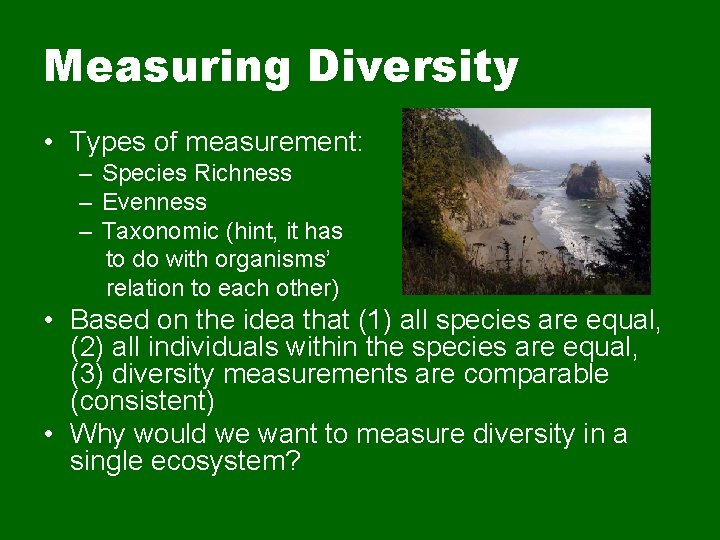 Measuring Diversity

• Types of measurement:
– Species Richness
– Evenness
– Taxonomic (hint, it has to do with organisms' relation to each other)

• Based on the idea that (1) all species are equal, (2) all individuals within the species are equal, (3) diversity measurements are comparable (consistent)

• Why would we want to measure diversity in a single ecosystem?